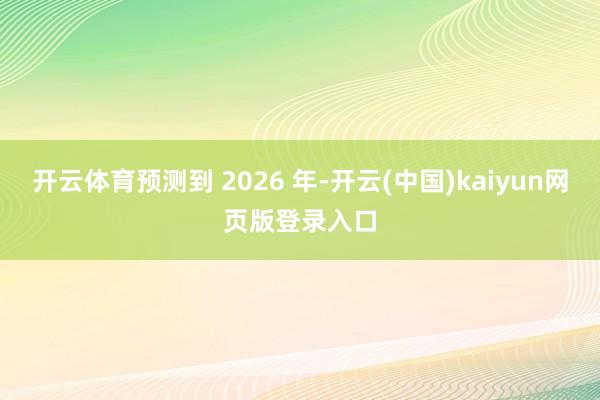 开云体育预测到 2026 年-开云(中国)kaiyun网页版登录入口